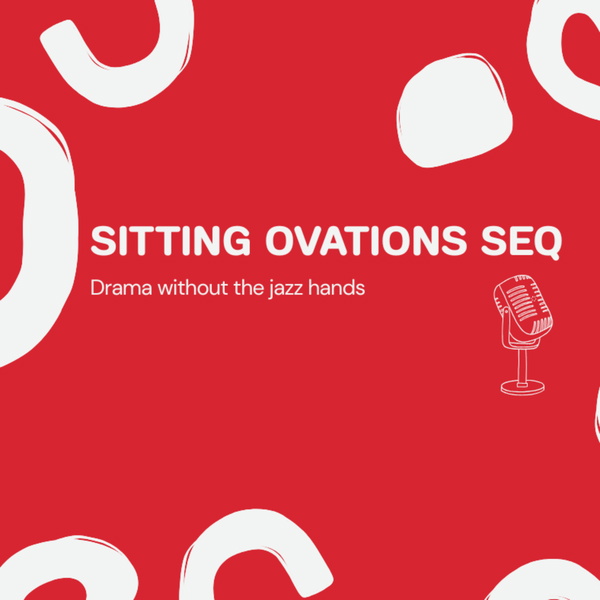 SITTING OVATIONS SEQ

Drama without the jazz hands